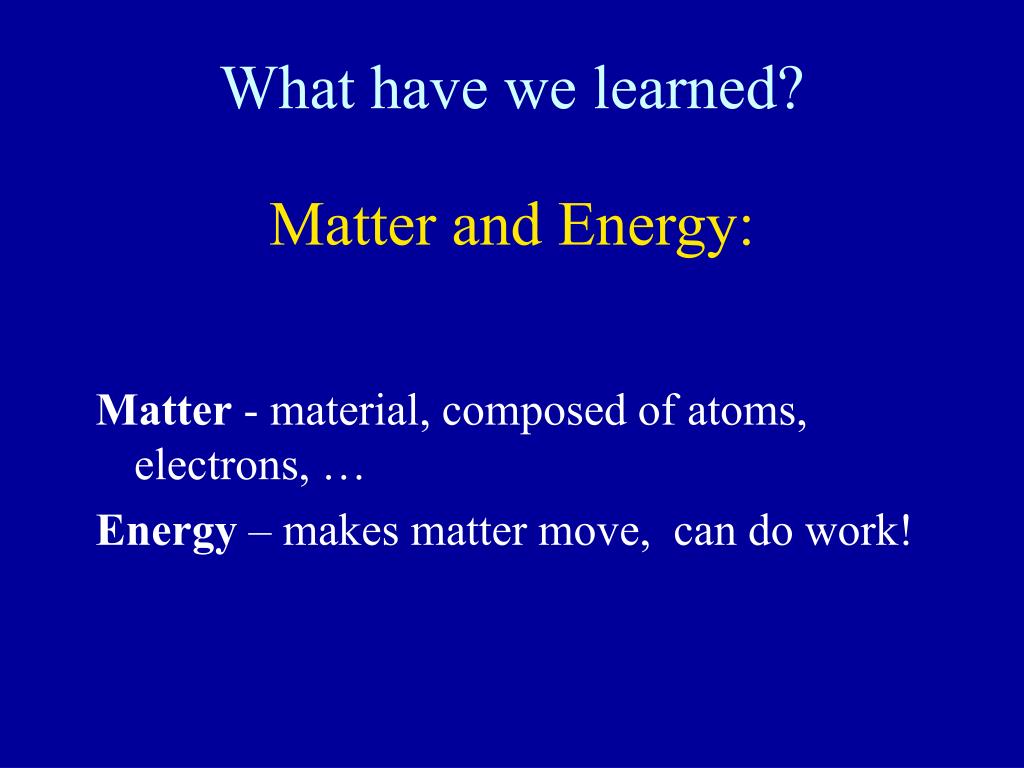 What have we learned?

Matter and Energy:

Matter - material, composed of atoms, electrons, …

Energy – makes matter move, can do work!